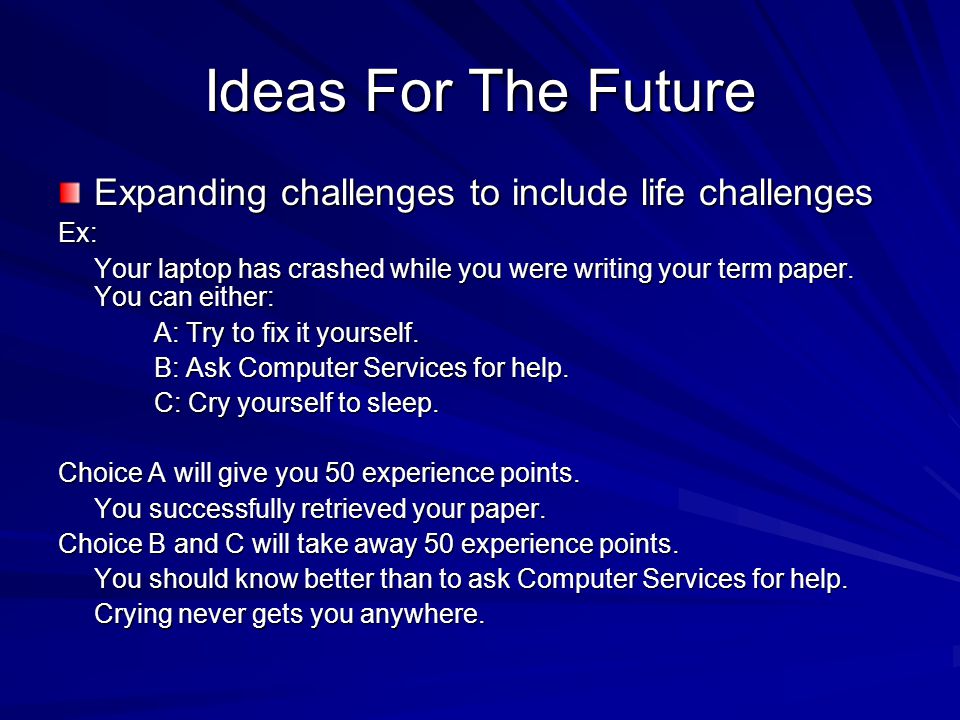 Ideas For The Future

Expanding challenges to include life challenges

Ex:

Your laptop has crashed while you were writing your term paper. You can either:

A: Try to fix it yourself.

B: Ask Computer Services for help.

C: Cry yourself to sleep.

Choice A will give you 50 experience points.

You successfully retrieved your paper.

Choice B and C will take away 50 experience points.

You should know better than to ask Computer Services for help.

Crying never gets you anywhere.